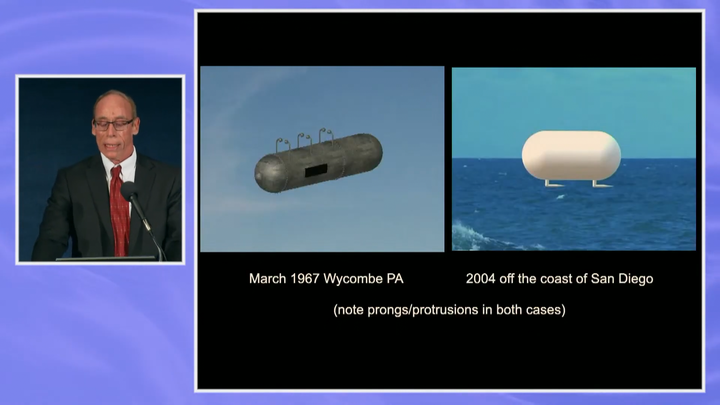 March 1967 Wycombe PA

2004 off the coast of San Diego

(note prongs/protrusions in both cases)